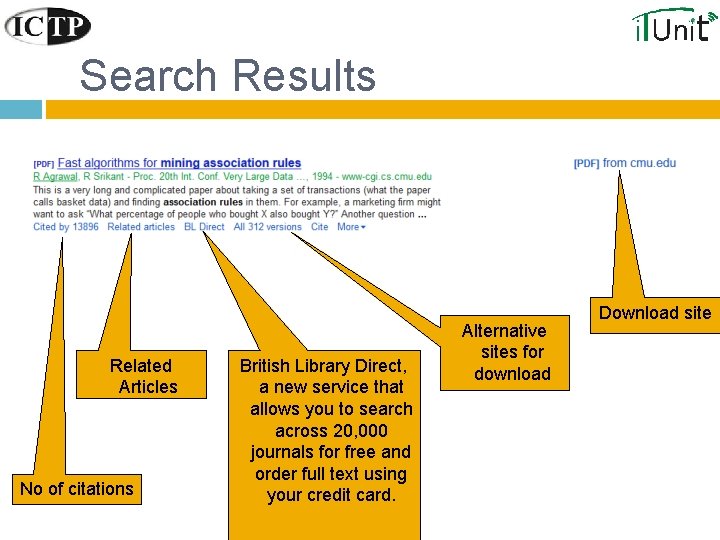 ICTP

iTUnit

Search Results

[PDF] Fast algorithms for mining association rules
R Agrawal, R Srikant - Proc. 20th Int. Conf. Very Large Data ..., 1994 - www-cgi.cs.cmu.edu
This is a very long and complicated paper about taking a set of transactions (what the paper calls basket data) and finding association rules in them. For example, a marketing firm might want to ask "What percentage of people who bought X also bought Y?" Another question ...
Cited by 13896 Related articles BL Direct All 312 versions Cite More

[PDF] from cmu.edu

Download site

Alternative sites for download

Related Articles

British Library Direct, a new service that allows you to search across 20,000 journals for free and order full text using your credit card.

No of citations